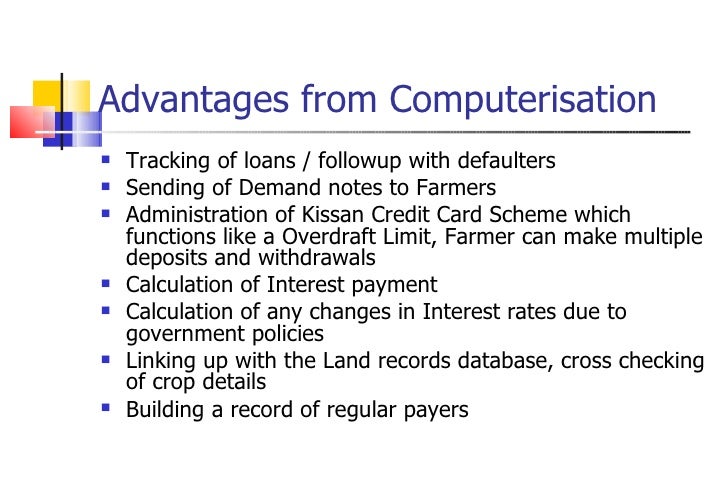 Advantages from Computerisation

- Tracking of loans / followup with defaulters
- Sending of Demand notes to Farmers
- Administration of Kissan Credit Card Scheme which functions like a Overdraft Limit, Farmer can make multiple deposits and withdrawals
- Calculation of Interest payment
- Calculation of any changes in Interest rates due to government policies
- Linking up with the Land records database, cross checking of crop details
- Building a record of regular payers